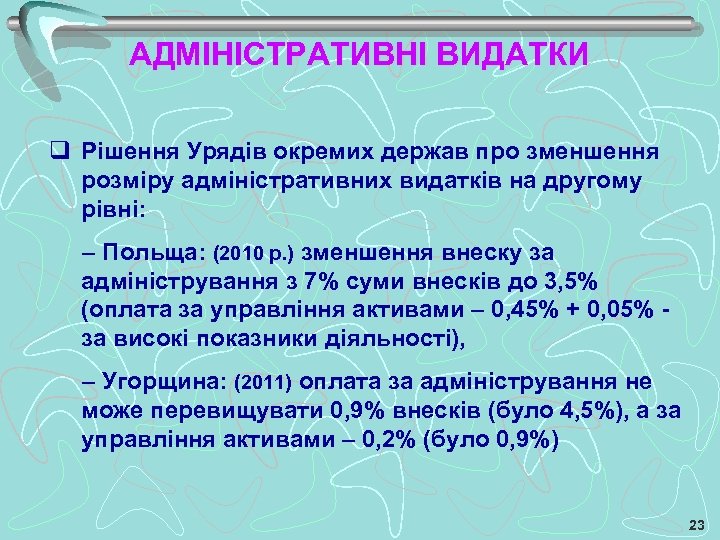 АДМІНІСТРАТИВНІ ВИДАТКИ

❑ Рішення Урядів окремих держав про зменшення розміру адміністративних видатків на другому рівні:

– Польща: (2010 р.) зменшення внеску за адміністрування з 7% суми внесків до 3,5% (оплата за управління активами – 0,45% + 0,05% - за високі показники діяльності),

– Угорщина: (2011) оплата за адміністрування не може перевищувати 0,9% внесків (було 4,5%), а за управління активами – 0,2% (було 0,9%)

23